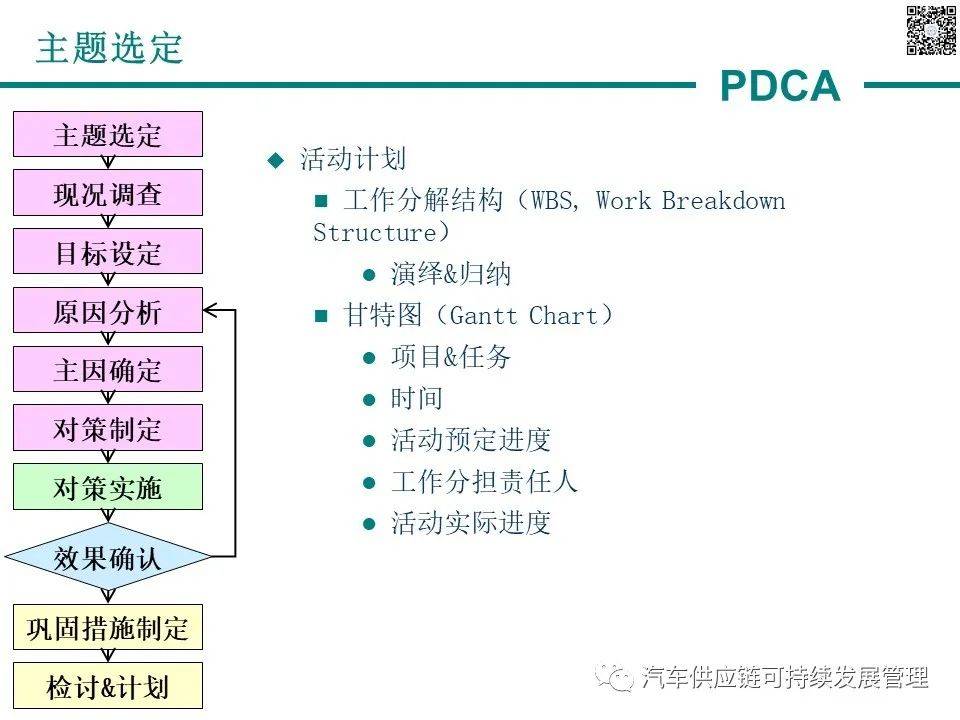 主题选定

PDCA

主题选定
现况调查
目标设定
原因分析
主因确定
对策制定
对策实施
效果确认
巩固措施制定
检讨&计划

◆ 活动计划
■ 工作分解结构（WBS, Work Breakdown Structure）
● 演绎&归纳
■ 甘特图（Gantt Chart）
● 项目&任务
● 时间
● 活动预定进度
● 工作分担责任人
● 活动实际进度

汽车供应链可持续发展管理